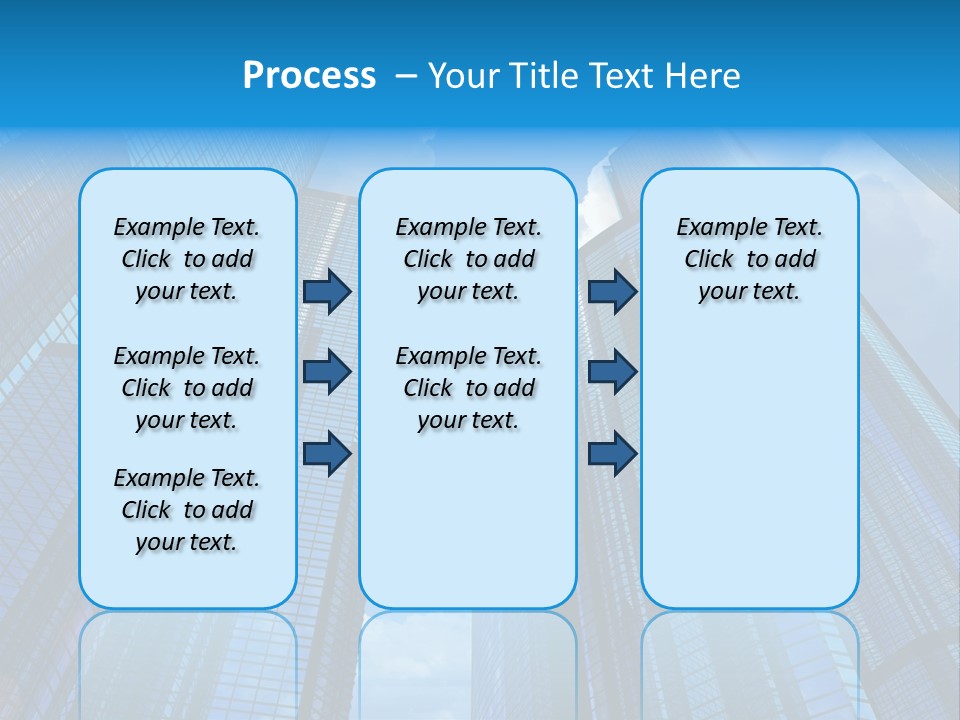 Process – Your Title Text Here

Example Text. Click to add your text.

Example Text. Click to add your text.

Example Text. Click to add your text.

Example Text. Click to add your text.

Example Text. Click to add your text.

Example Text. Click to add your text.